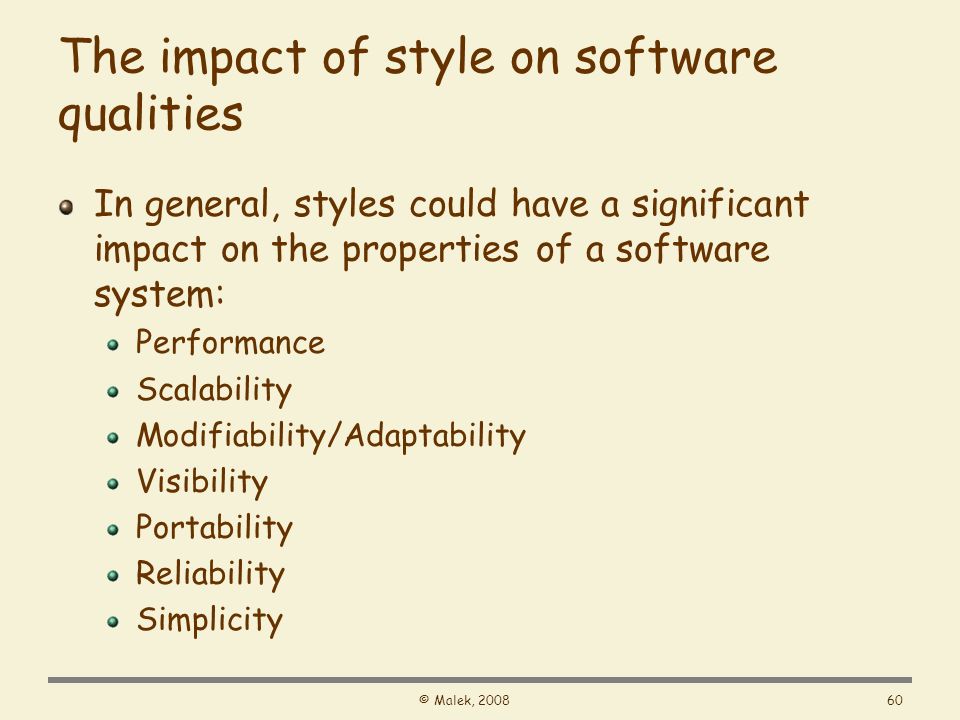 The impact of style on software qualities

In general, styles could have a significant impact on the properties of a software system:

Performance

Scalability

Modifiability/Adaptability

Visibility

Portability

Reliability

Simplicity

© Malek, 2008

60